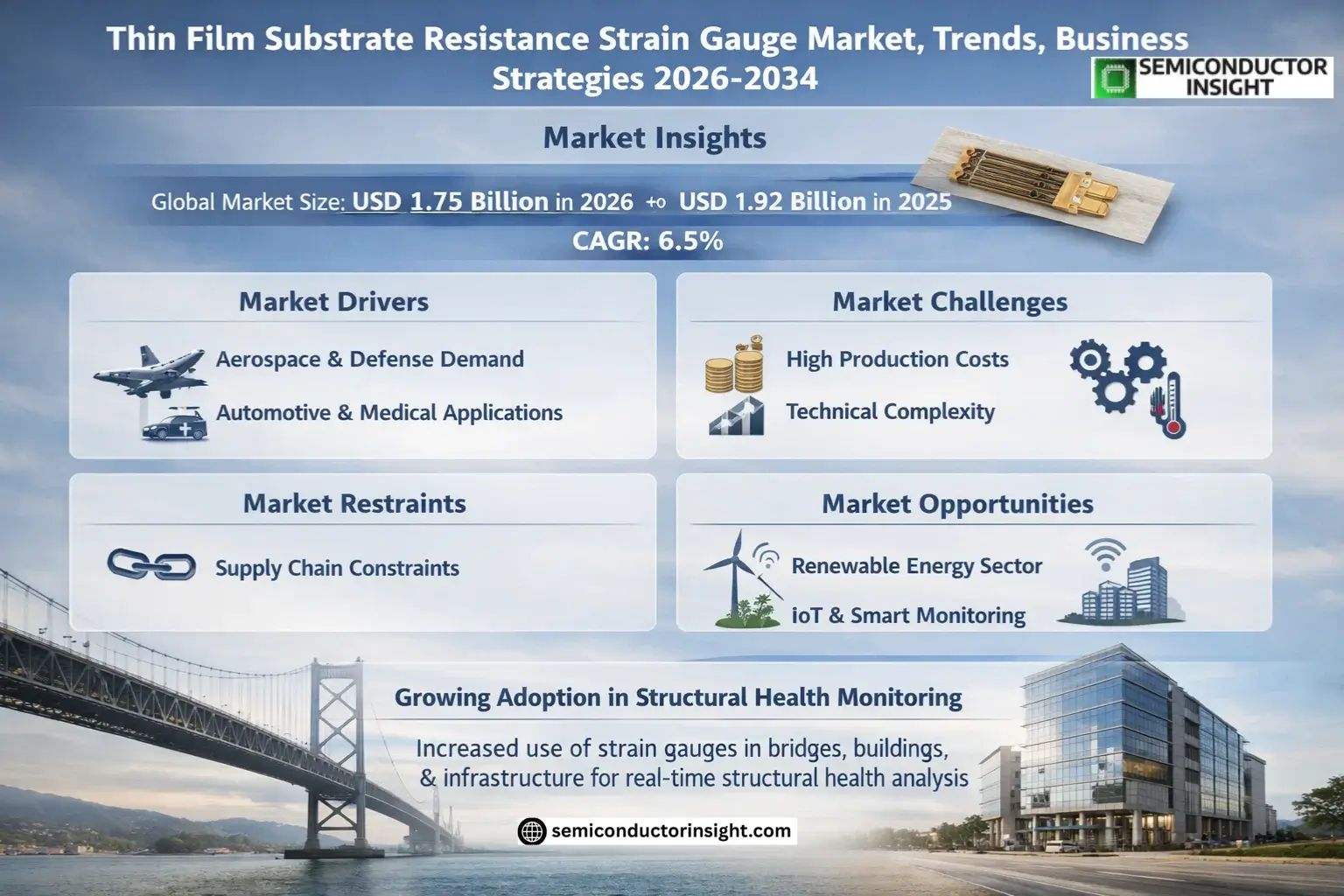 Thin Film Substrate Resistance Strain Gauge Market, Trends, Business Strategies 2026-2034

SEMICONDUCTOR INSIGHT

Market Insights

Global Market Size: USD 1.75 Billion in 2026 to USD 1.92 Billion in 2025

CAGR: 6.5%

Market Drivers

Aerospace & Defense Demand

Automotive & Medical Applications

Market Challenges

High Production Costs

Technical Complexity

Market Restraints

Supply Chain Constraints

Market Opportunities

Renewable Energy Sector

ioT & Smart Monitoring

Growing Adoption in Structural Health Monitoring

Increased use of strain gauges in bridges, buildings, & infrastructure for real-time structural health analysis

semiconductorinsight.com